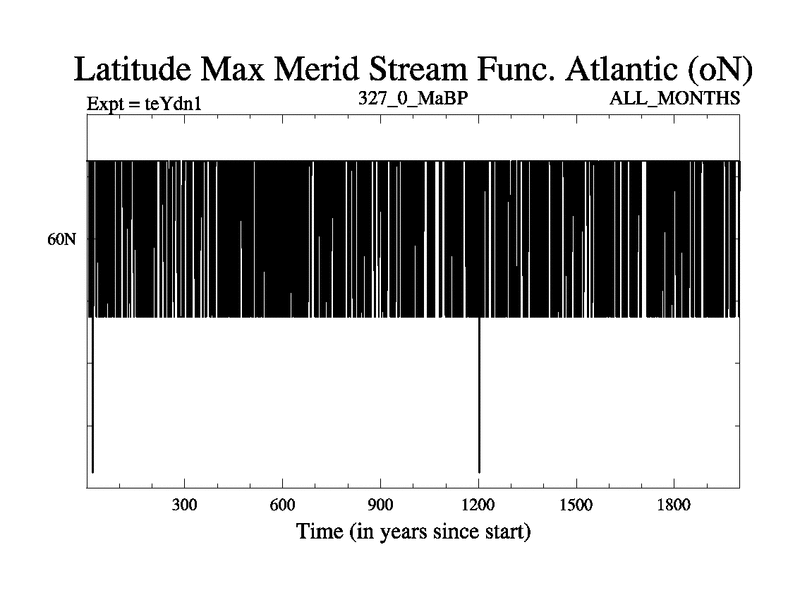 Latitude Max Merid Stream Func. Atlantic (oN)

Expt = teYdn1

327_0_MaBP

ALL_MONTHS

60N

300
600
900
1200
1500
1800

Time (in years since start)